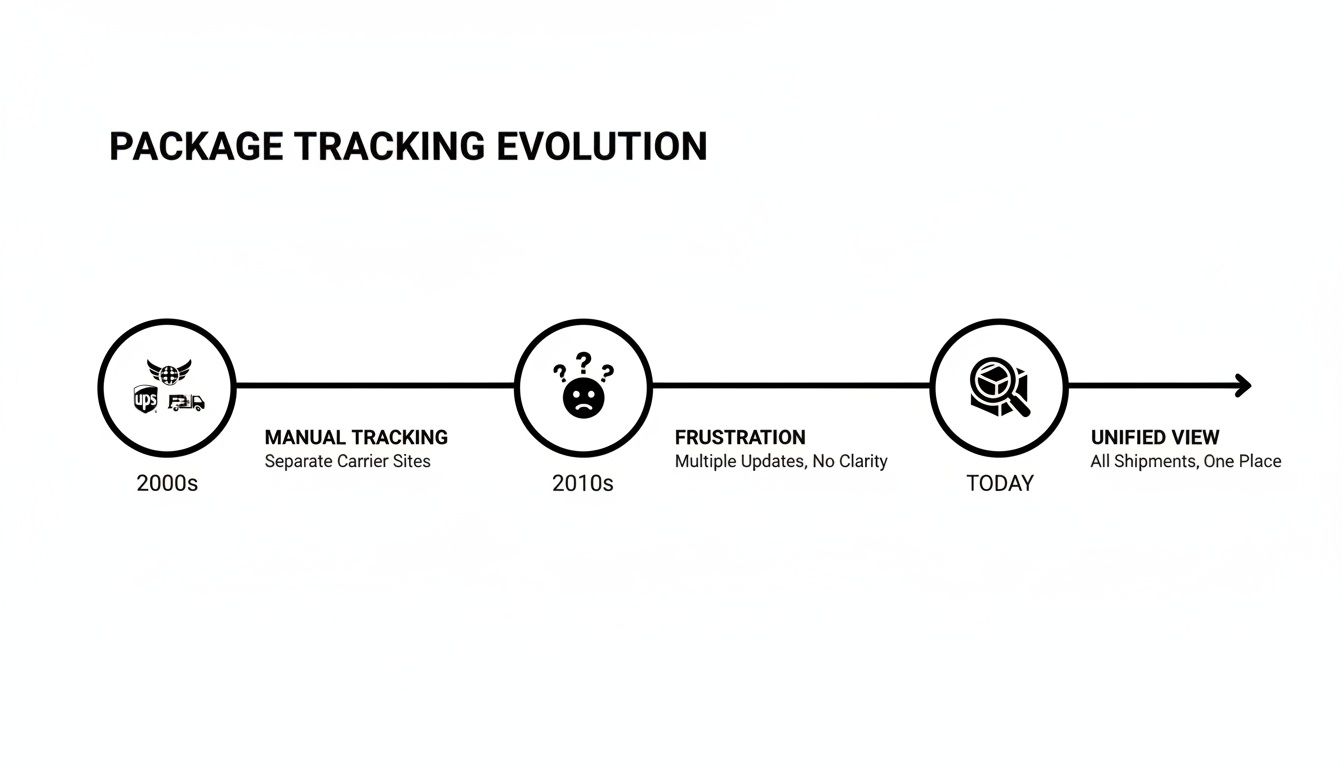 PACKAGE TRACKING EVOLUTION

ups

2000s

MANUAL TRACKING
Separate Carrier Sites

? ? ?

2010s

FRUSTRATION
Multiple Updates, No Clarity

TODAY

UNIFIED VIEW
All Shipments, One Place